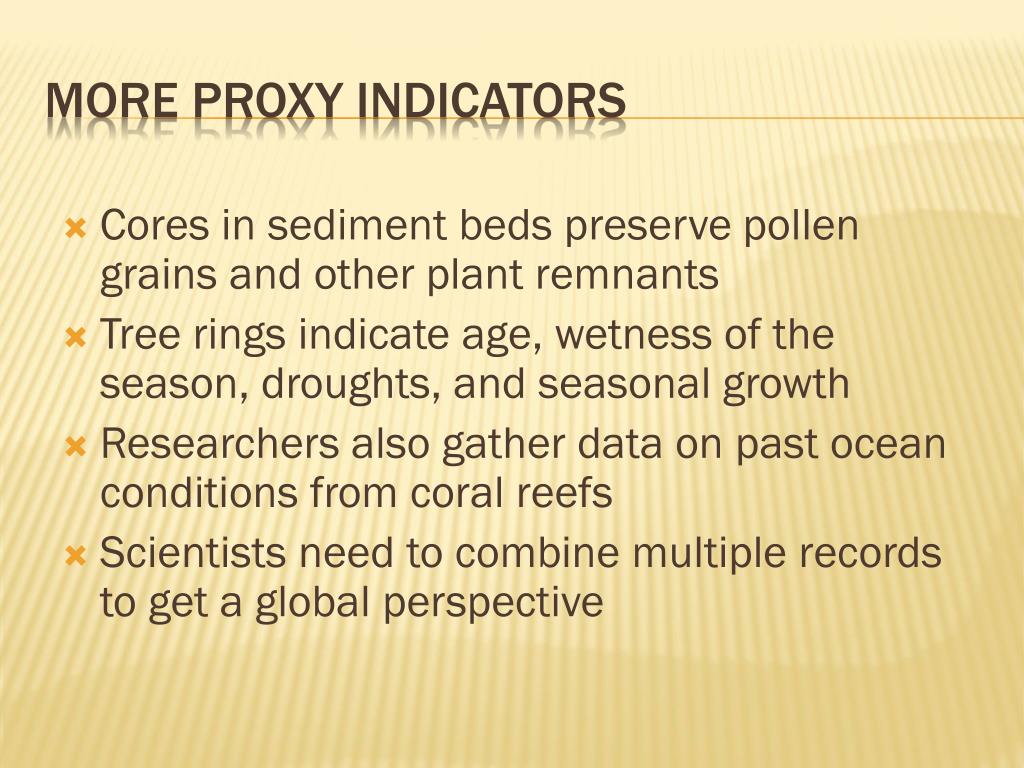 MORE PROXY INDICATORS

Cores in sediment beds preserve pollen grains and other plant remnants

Tree rings indicate age, wetness of the season, droughts, and seasonal growth

Researchers also gather data on past ocean conditions from coral reefs

Scientists need to combine multiple records to get a global perspective